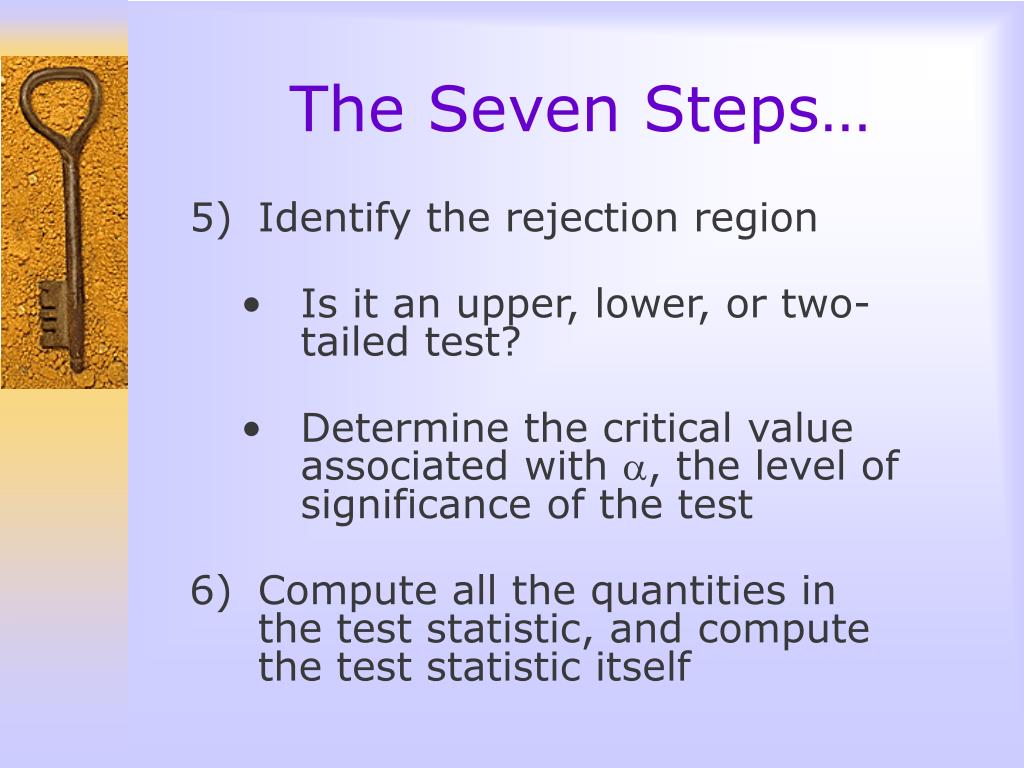 The Seven Steps…

5) Identify the rejection region

• Is it an upper, lower, or two-tailed test?

• Determine the critical value associated with $\alpha$, the level of significance of the test

6) Compute all the quantities in the test statistic, and compute the test statistic itself